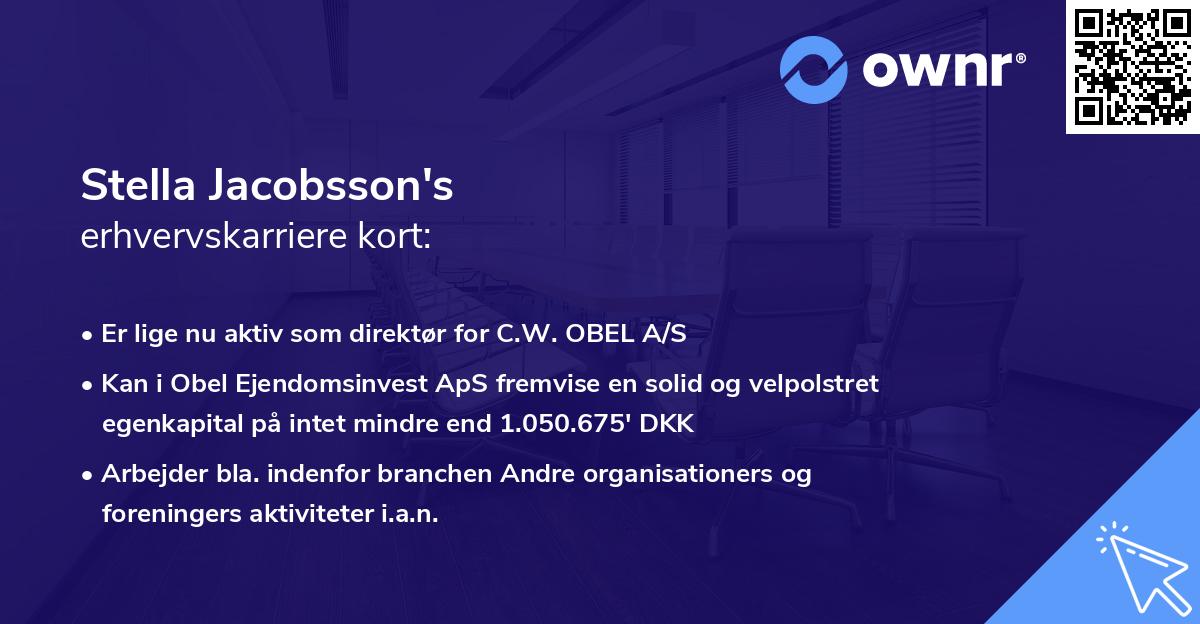 ownr®

Stella Jacobsson's
erhvervskarriere kort:

• Er lige nu aktiv som direktør for C.W. OBEL A/S

• Kan i Obel Ejendomsinvest ApS fremvise en solid og velpolstret egenkapital på intet mindre end 1.050.675' DKK

• Arbejder bla. indenfor branchen Andre organisationers og foreningers aktiviteter i.a.n.